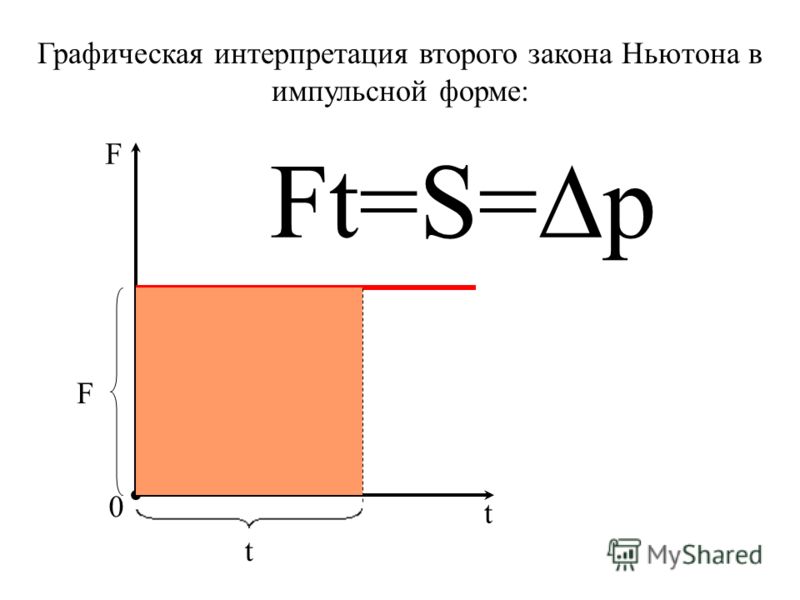 Графическая интерпретация второго закона Ньютона в импульсной форме:

F

$Ft=S=\Delta p$

F

0

t

t

MyShared